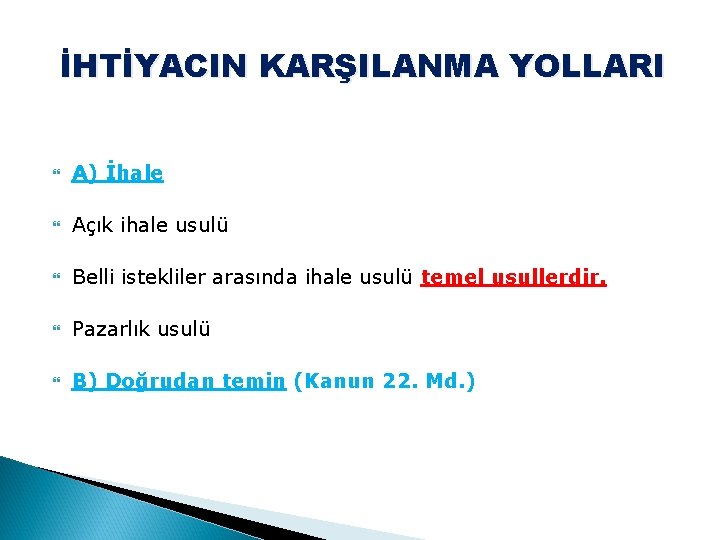 İHTİYACIN KARŞILANMA YOLLARI

A) İhale

Açık ihale usulü

Belli istekliler arasında ihale usulü temel usullerdir.

Pazarlık usulü

B) Doğrudan temin (Kanun 22. Md.)